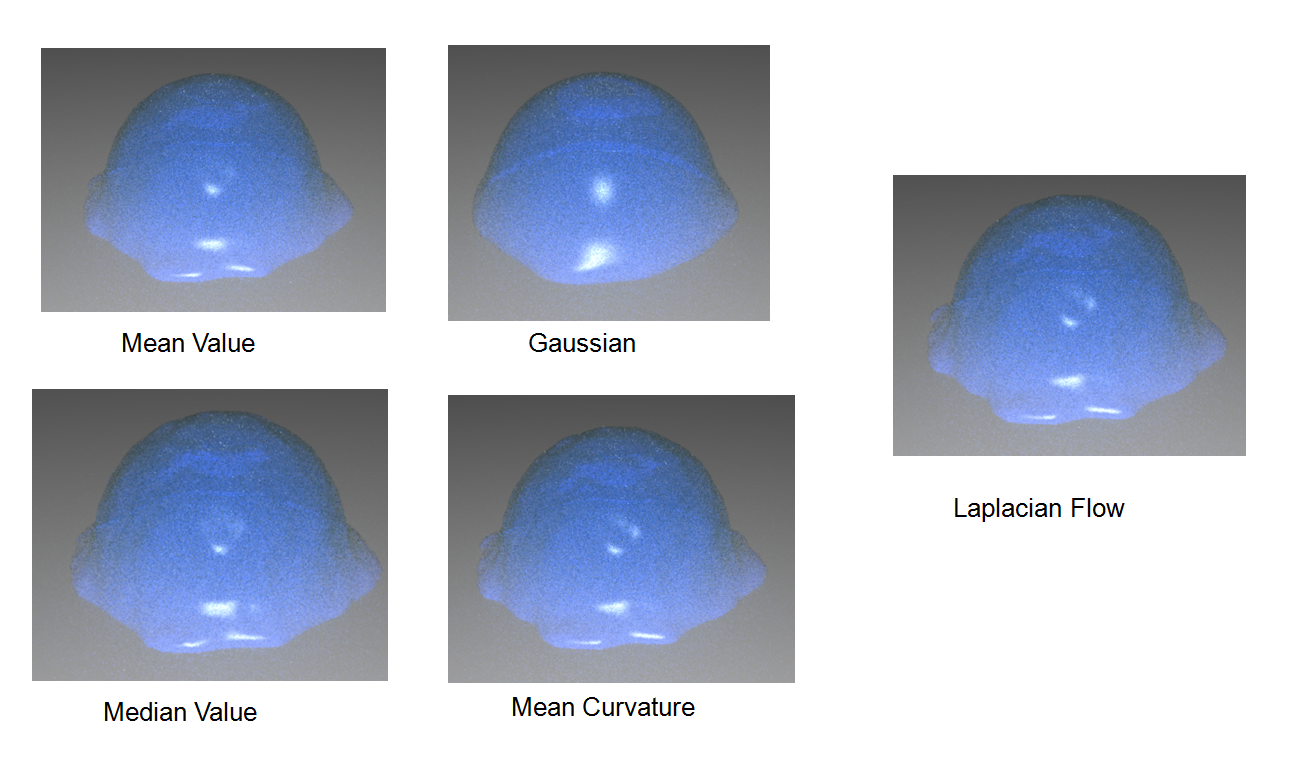 Mean Value

Gaussian

Laplacian Flow

Median Value

Mean Curvature